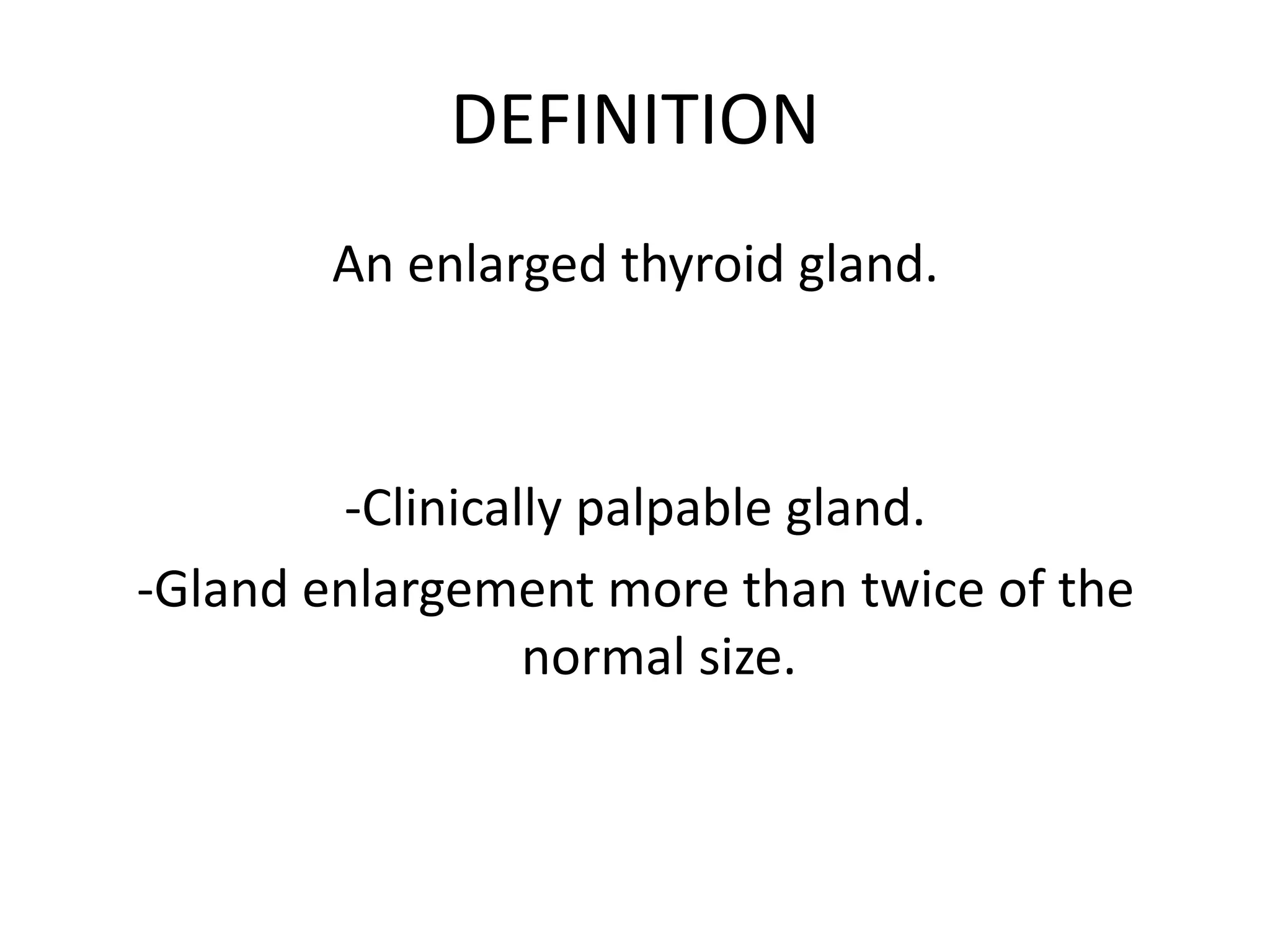 DEFINITION

An enlarged thyroid gland.

-Clinically palpable gland.
-Gland enlargement more than twice of the normal size.